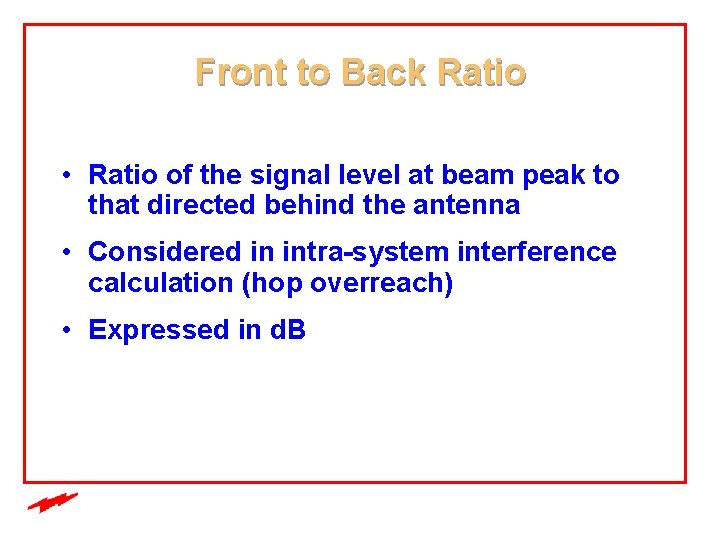 Front to Back Ratio

• Ratio of the signal level at beam peak to that directed behind the antenna

• Considered in intra-system interference calculation (hop overreach)

• Expressed in dB